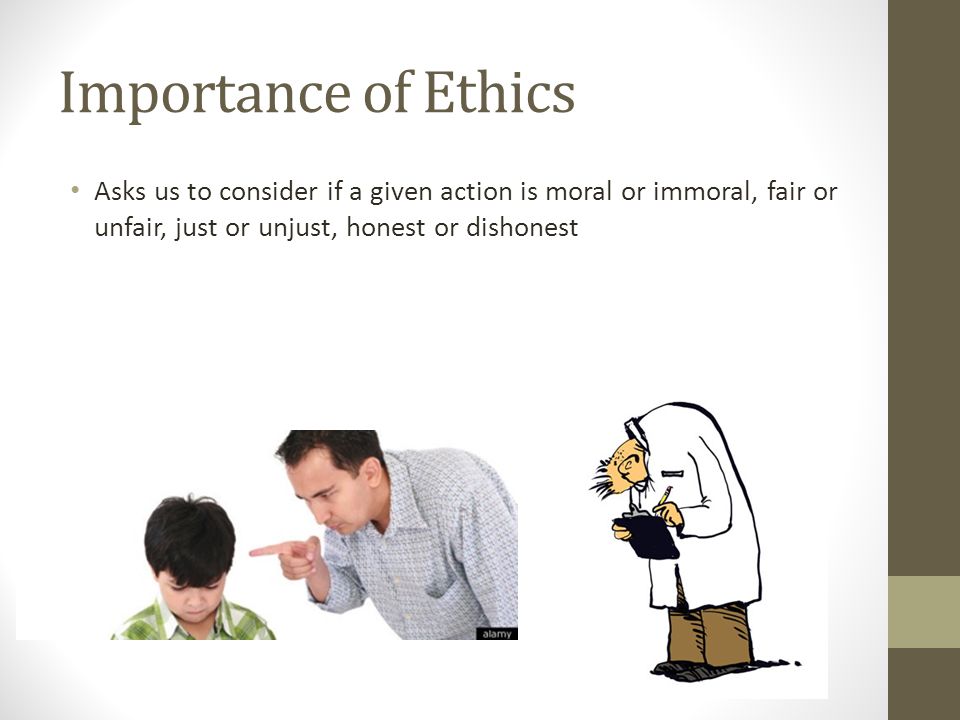 Importance of Ethics

• Asks us to consider if a given action is moral or immoral, fair or unfair, just or unjust, honest or dishonest

alamy